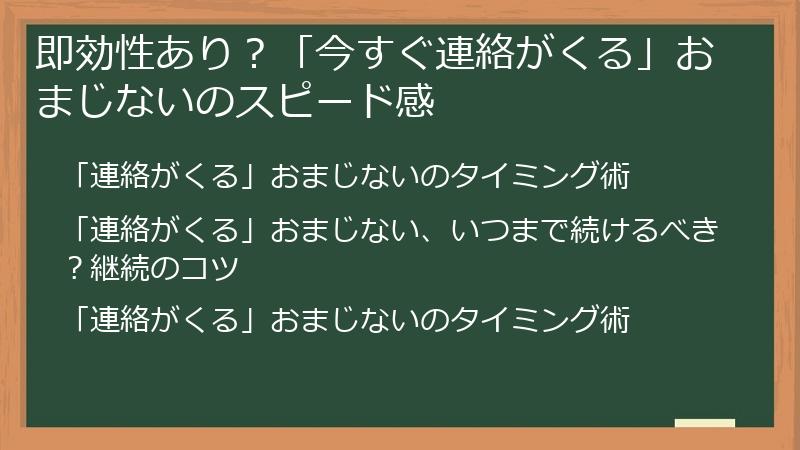 即効性あり？「今すぐ連絡がくる」おまじないのスピード感

「連絡がくる」おまじないのタイミング術

「連絡がくる」おまじない、いつまで続けるべき？継続のコツ

「連絡がくる」おまじないのタイミング術